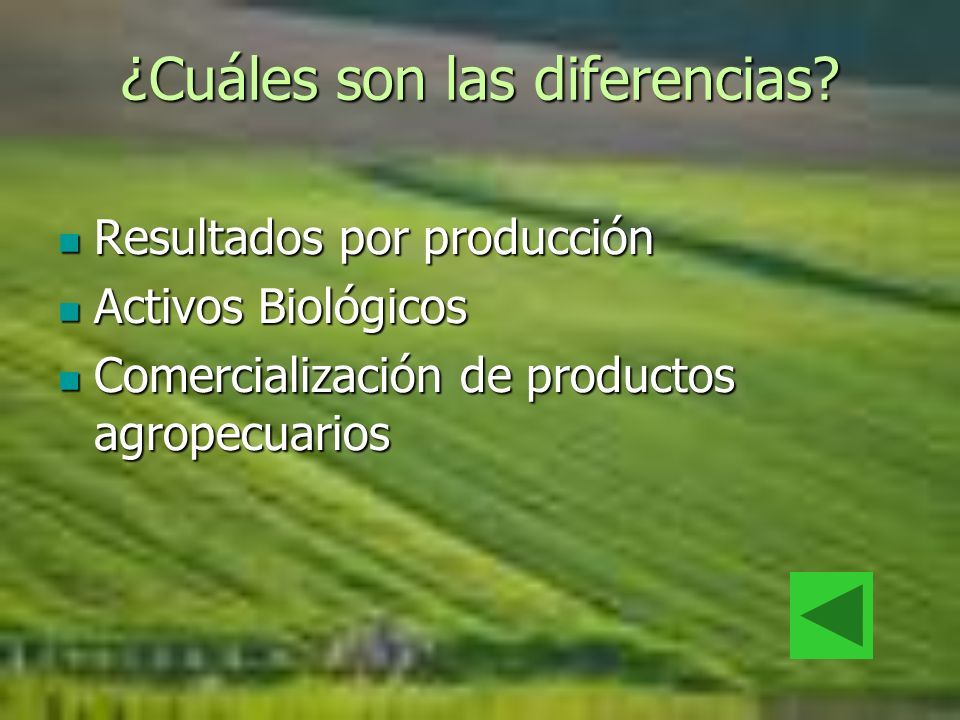 ¿Cuáles son las diferencias?

- Resultados por producción
- Activos Biológicos
- Comercialización de productos agropecuarios